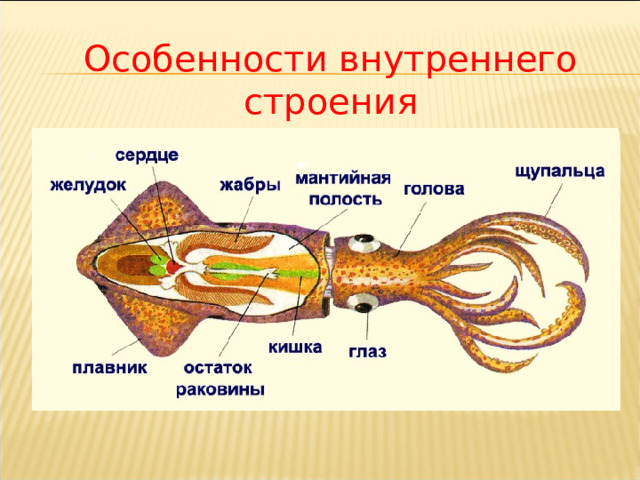 Особенности внутреннего строения

сердце

желудок

жабры

мантийная полость

голова

щупальца

плавник

остаток раковины

кишка

глаз